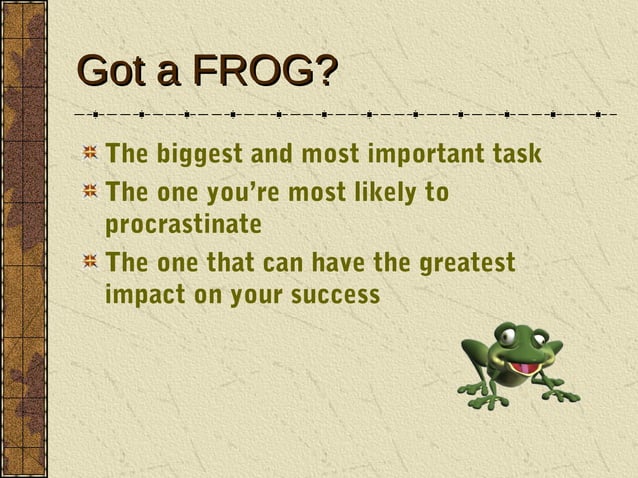 Got a FROG?

The biggest and most important task
The one you're most likely to procrastinate
The one that can have the greatest impact on your success